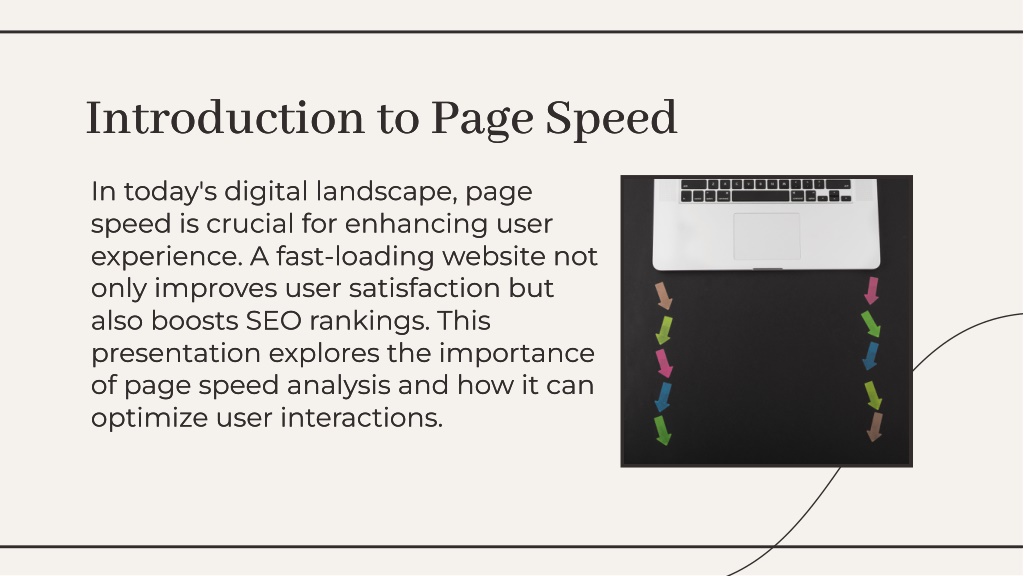 Introduction to Page Speed

In today's digital landscape, page speed is crucial for enhancing user experience. A fast-loading website not only improves user satisfaction but also boosts SEO rankings. This presentation explores the importance of page speed analysis and how it can optimize user interactions.